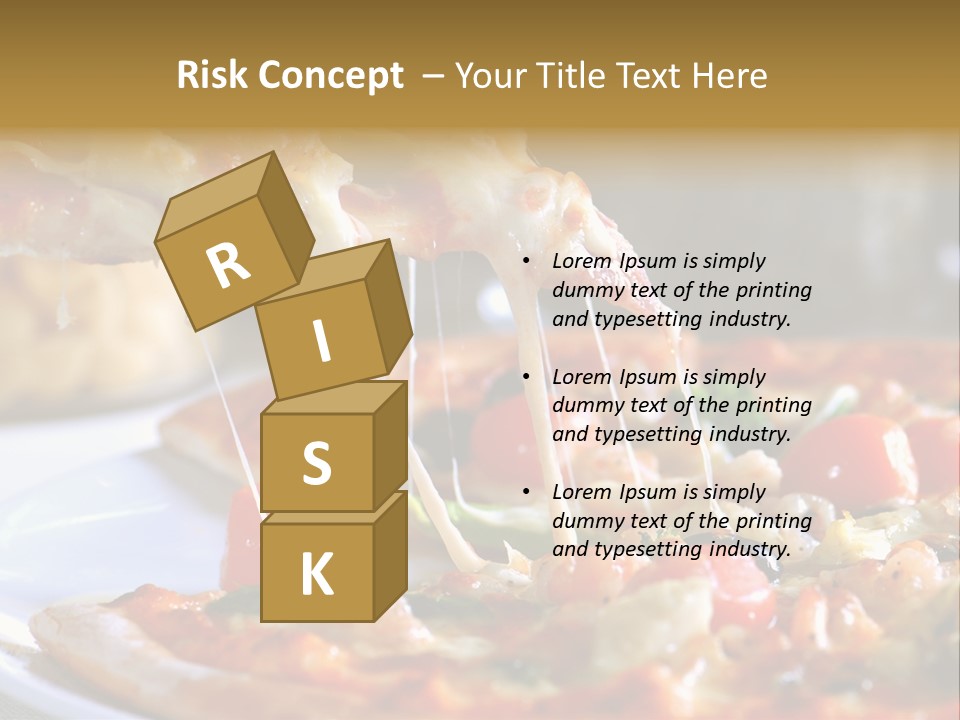 Risk Concept – Your Title Text Here

R
I
S
K

• Lorem Ipsum is simply dummy text of the printing and typesetting industry.

• Lorem Ipsum is simply dummy text of the printing and typesetting industry.

• Lorem Ipsum is simply dummy text of the printing and typesetting industry.